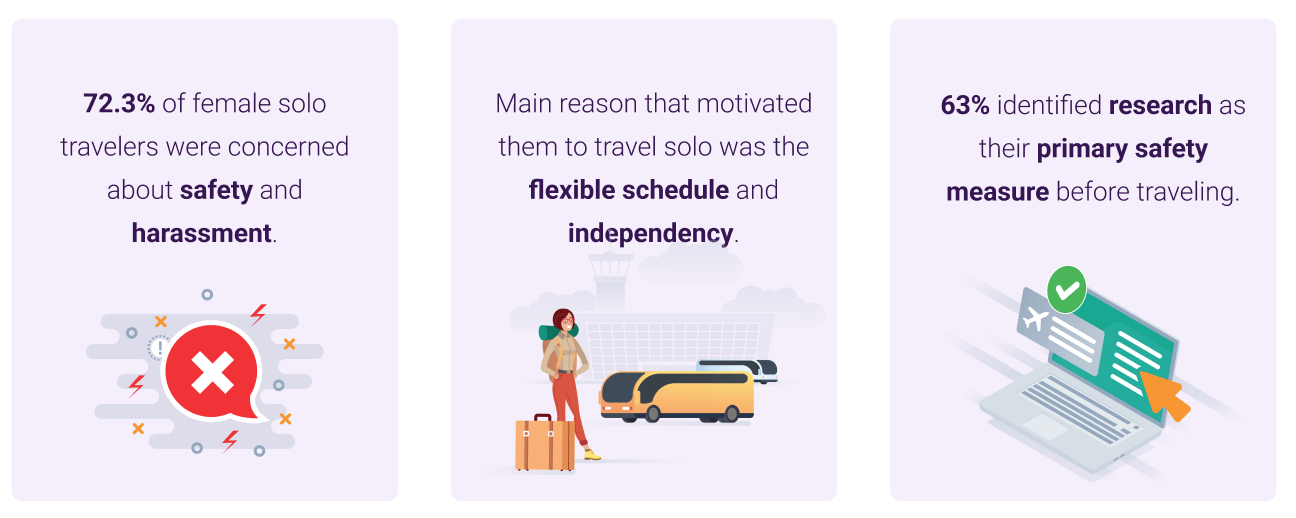 72.3% of female solo travelers were concerned about safety and harassment.

Main reason that motivated them to travel solo was the flexible schedule and independency.

63% identified research as their primary safety measure before traveling.